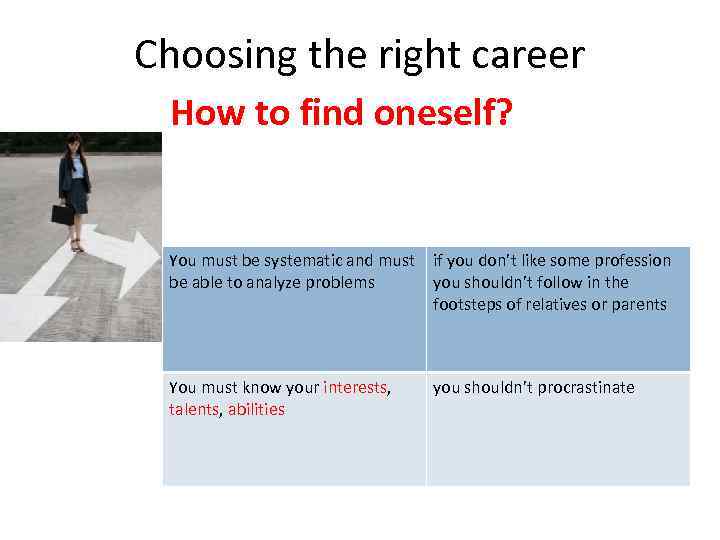 Choosing the right career

How to find oneself?

| You must be systematic and must be able to analyze problems | if you don't like some profession you shouldn't follow in the footsteps of relatives or parents |
|---|---|
| You must know your interests, talents, abilities | you shouldn't procrastinate |